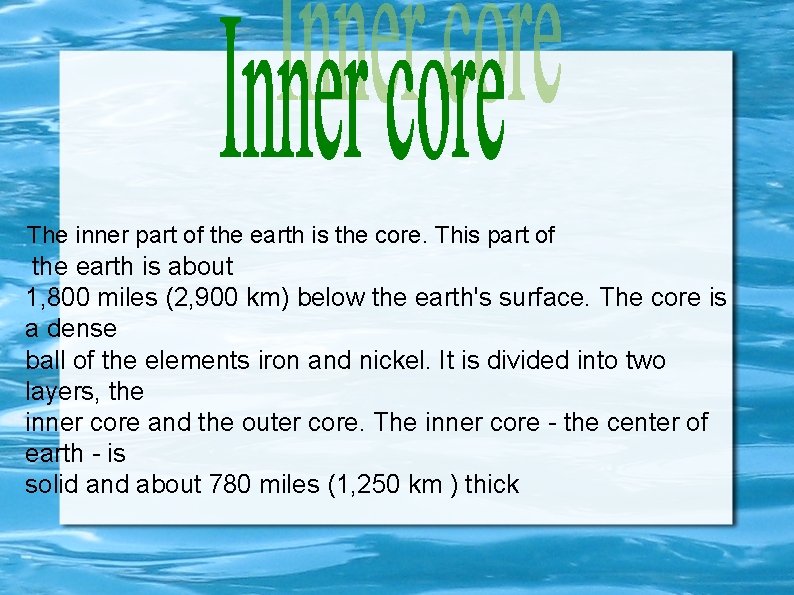 Inner core

The inner part of the earth is the core. This part of the earth is about 1,800 miles (2,900 km) below the earth's surface. The core is a dense ball of the elements iron and nickel. It is divided into two layers, the inner core and the outer core. The inner core - the center of earth - is solid and about 780 miles (1,250 km ) thick